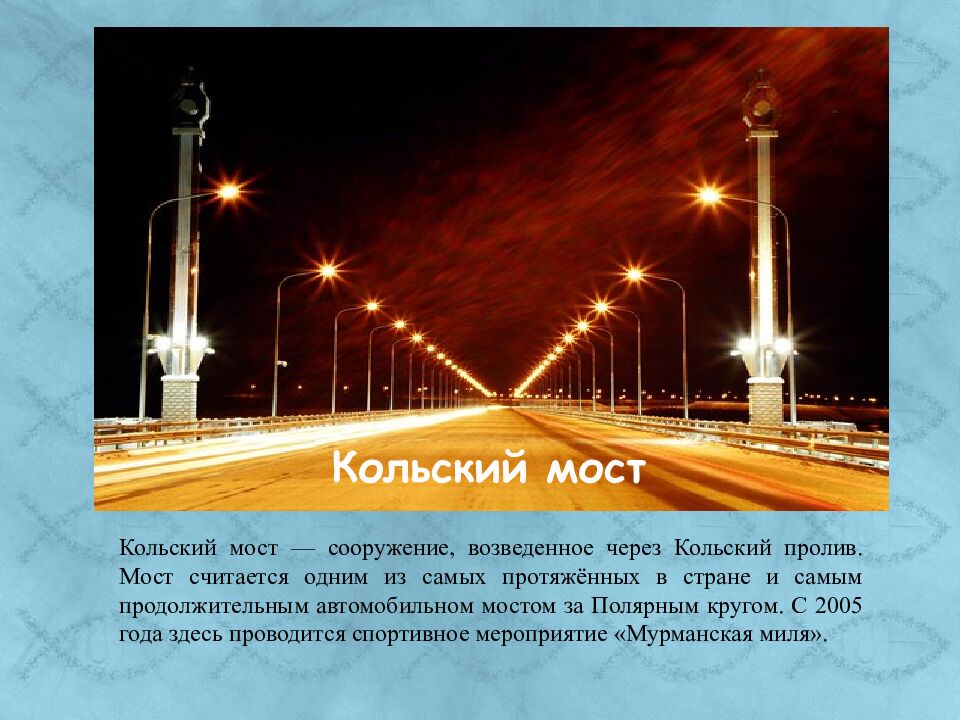 Кольский мост

Кольский мост — сооружение, возведенное через Кольский пролив. Мост считается одним из самых протяжённых в стране и самым продолжительным автомобильном мостом за Полярным кругом. С 2005 года здесь проводится спортивное мероприятие «Мурманская миля».